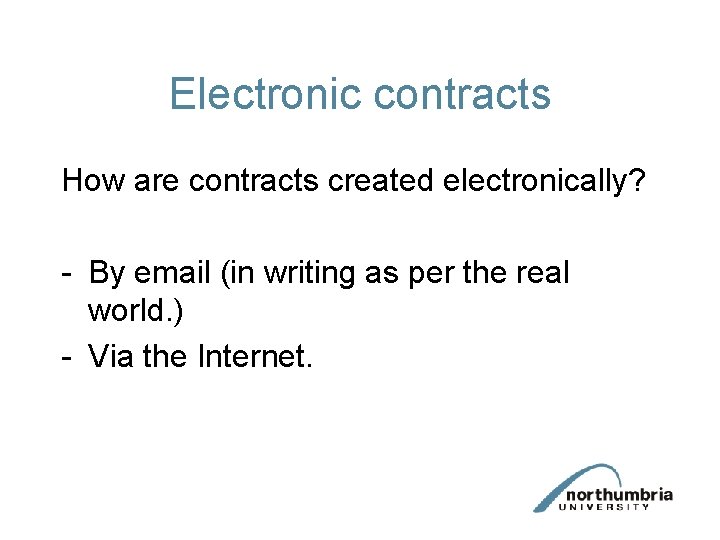 Electronic contracts

How are contracts created electronically?

- By email (in writing as per the real world.)
- Via the Internet.

northumbria
UNIVERSITY